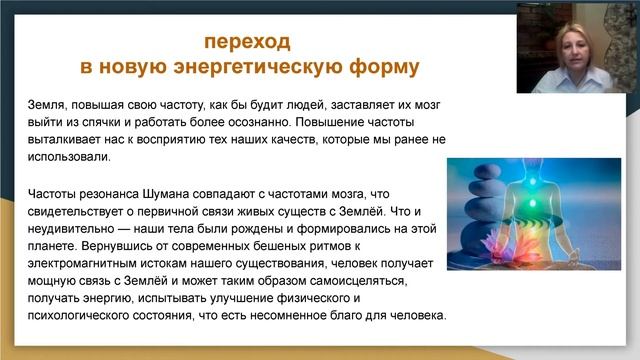 переход
в новую энергетическую форму

Земля, повышая свою частоту, как бы будит людей, заставляет их мозг выйти из спячки и работать более осознанно. Повышение частоты выталкивает нас к восприятию тех наших качеств, которые мы ранее не использовали.

Частоты резонанса Шумана совпадают с частотами мозга, что свидетельствует о первичной связи живых существ с Землёй. Что и неудивительно — наши тела были рождены и формировались на этой планете. Вернувшись от современных бешеных ритмов к электромагнитным истокам нашего существования, человек получает мощную связь с Землёй и может таким образом самоисцеляться, получать энергию, испытывать улучшение физического и психологического состояния, что есть несомненное благо для человека.